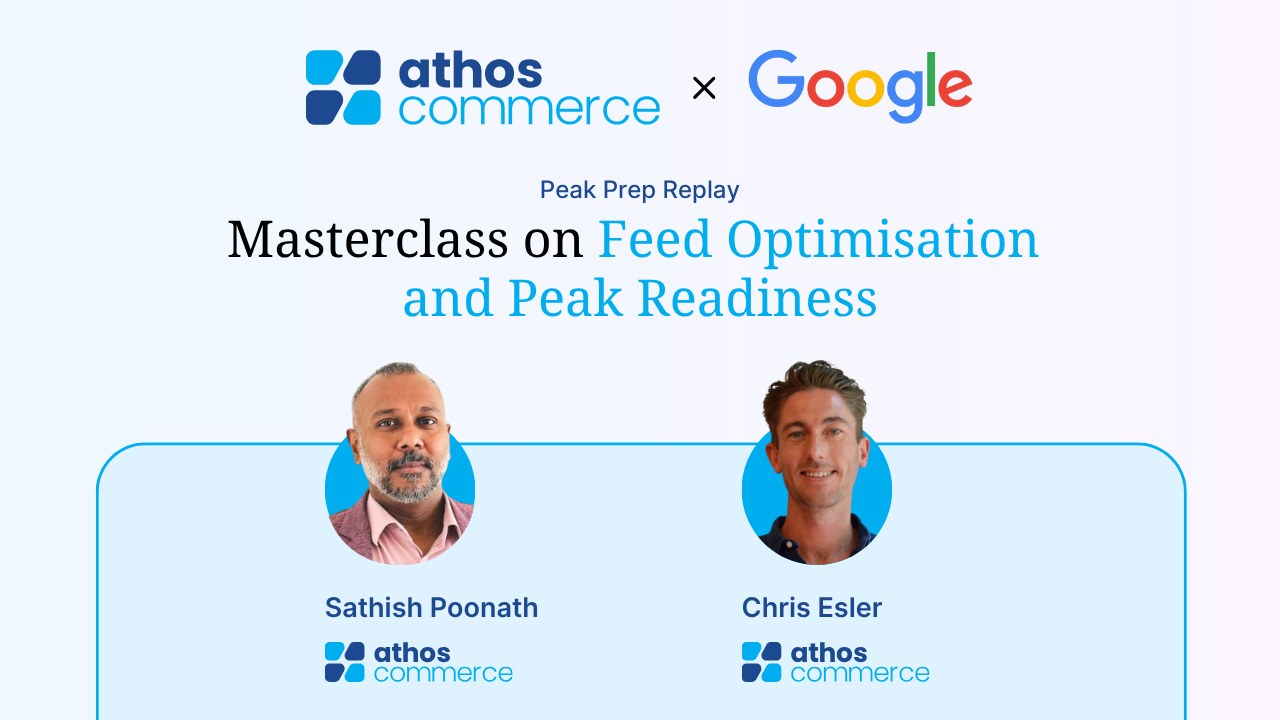 athos commerce × Google

Peak Prep Replay

Masterclass on Feed Optimisation and Peak Readiness

Sathish Poonath

athos commerce

Chris Esler

athos commerce